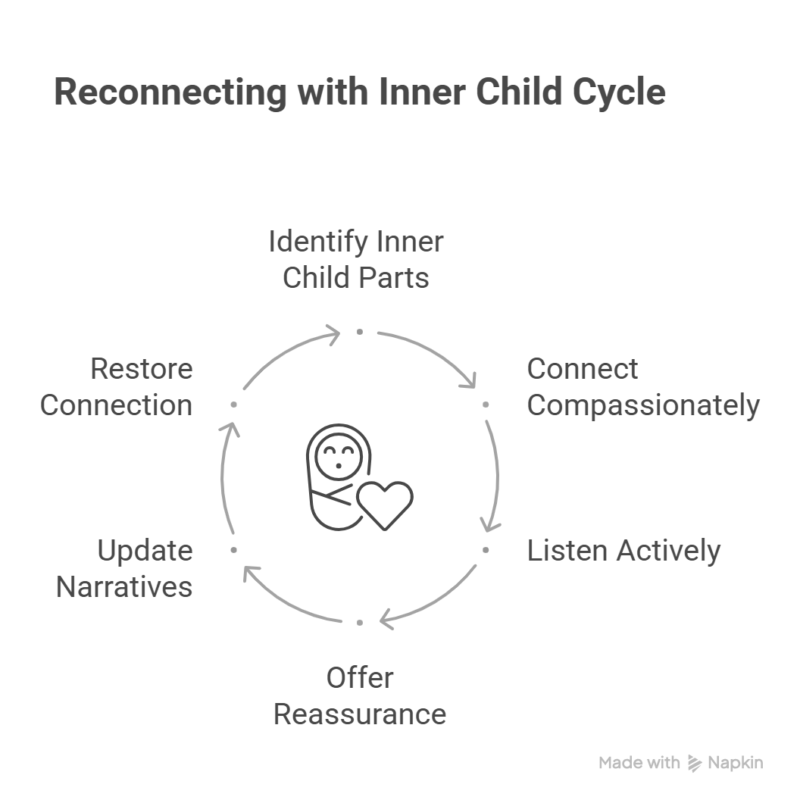 Reconnecting with Inner Child Cycle

Identify Inner Child Parts

Connect Compassionately

Listen Actively

Offer Reassurance

Update Narratives

Restore Connection

Made with Napkin